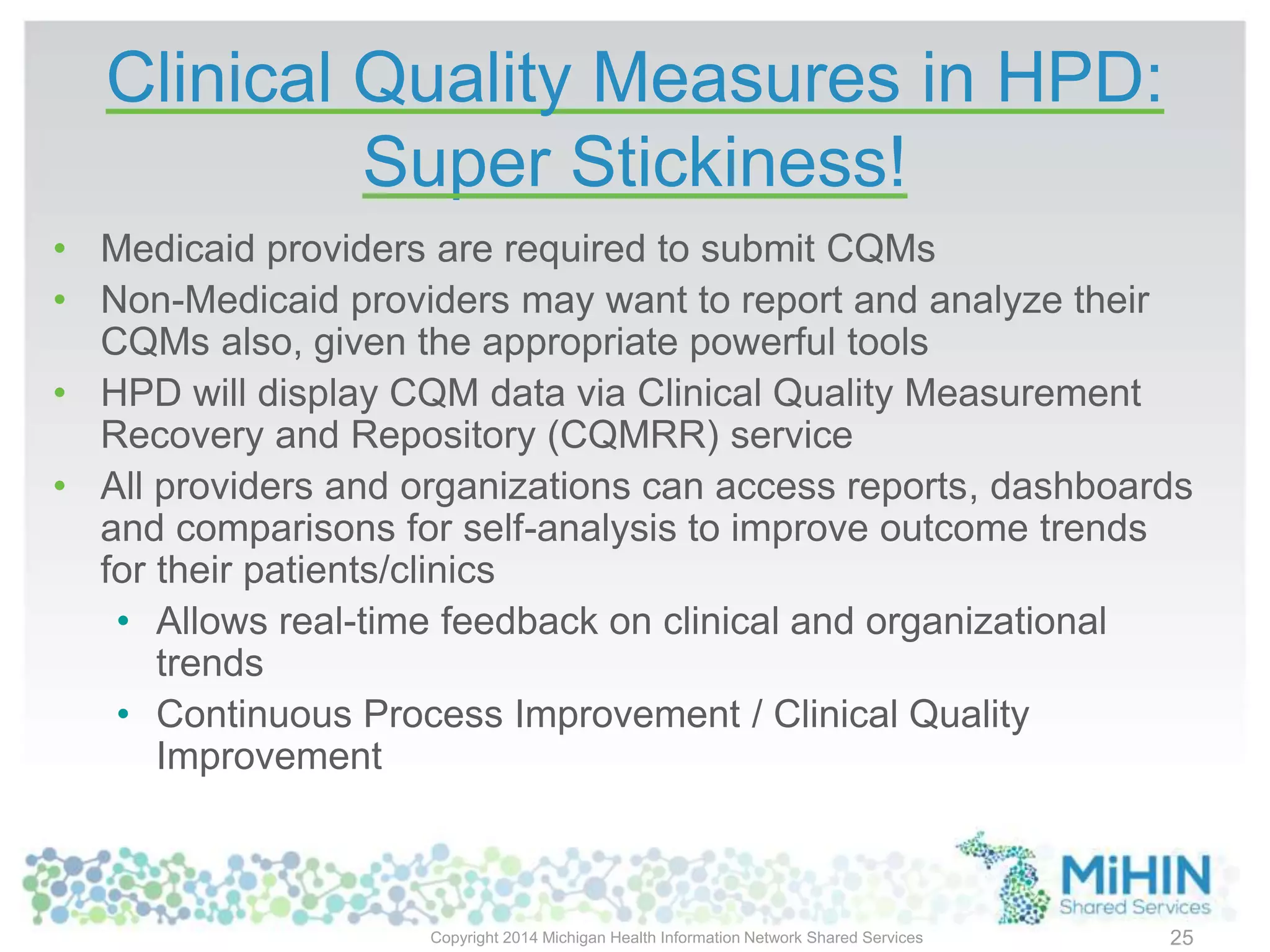 Clinical Quality Measures in HPD: Super Stickiness!

• Medicaid providers are required to submit CQMs
• Non-Medicaid providers may want to report and analyze their CQMs also, given the appropriate powerful tools
• HPD will display CQM data via Clinical Quality Measurement Recovery and Repository (CQMRR) service
• All providers and organizations can access reports, dashboards and comparisons for self-analysis to improve outcome trends for their patients/clinics
  • Allows real-time feedback on clinical and organizational trends
  • Continuous Process Improvement / Clinical Quality Improvement

MiHIN Shared Services

Copyright 2014 Michigan Health Information Network Shared Services

25